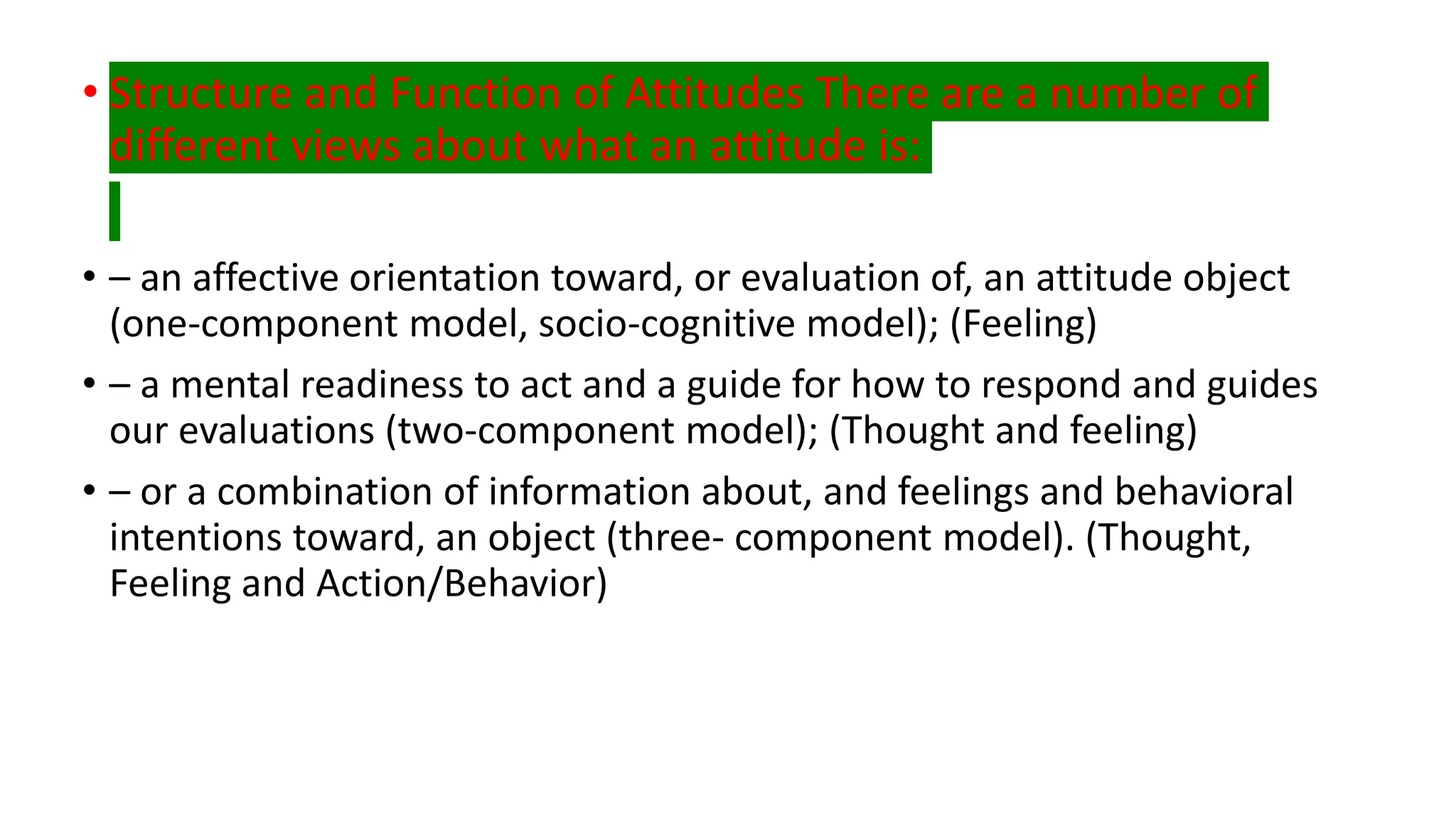 • Structure and Function of Attitudes There are a number of different views about what an attitude is:

• – an affective orientation toward, or evaluation of, an attitude object (one-component model, socio-cognitive model); (Feeling)

• – a mental readiness to act and a guide for how to respond and guides our evaluations (two-component model); (Thought and feeling)

• – or a combination of information about, and feelings and behavioral intentions toward, an object (three- component model). (Thought, Feeling and Action/Behavior)